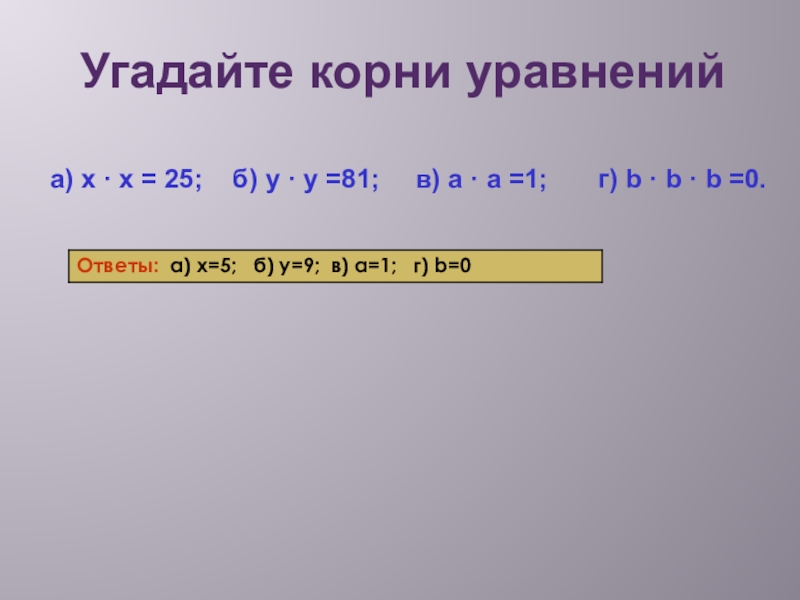 Угадайте корни уравнений

а) $x \cdot x = 25$; б) $y \cdot y = 81$; в) $a \cdot a = 1$; г) $b \cdot b \cdot b = 0$.

Ответы: а) $x=5$; б) $y=9$; в) $a=1$; г) $b=0$